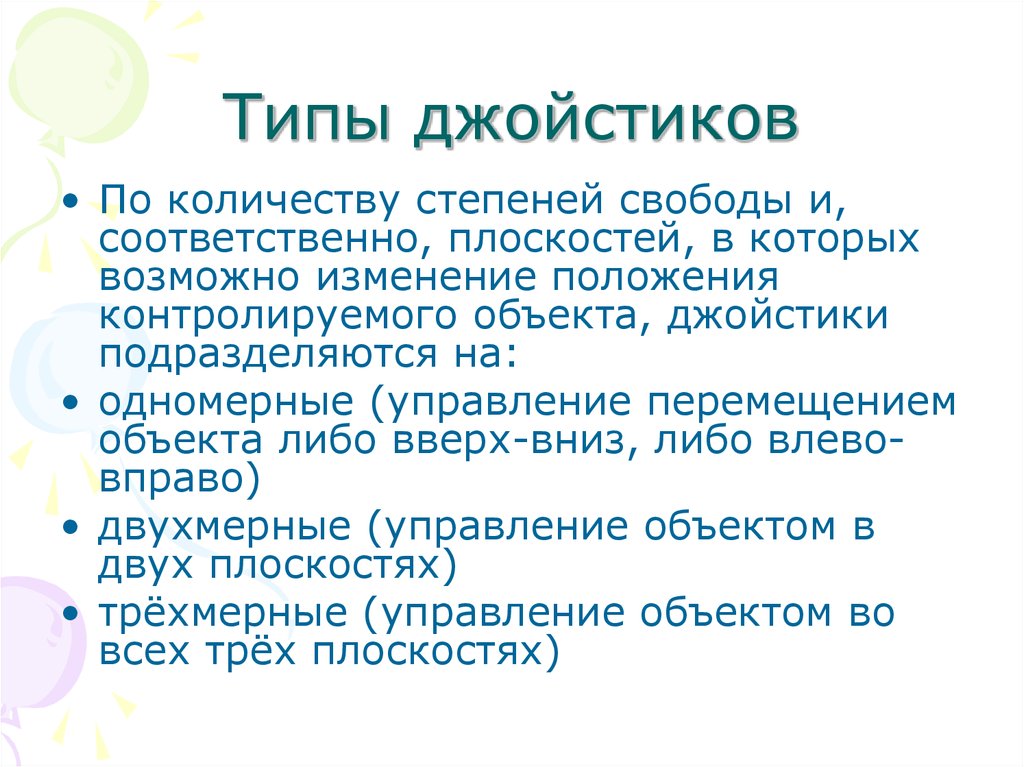 Типы джойстиков

• По количеству степеней свободы и, соответственно, плоскостей, в которых возможно изменение положения контролируемого объекта, джойстики подразделяются на:
• одномерные (управление перемещением объекта либо вверх-вниз, либо влево-вправо)
• двухмерные (управление объектом в двух плоскостях)
• трёхмерные (управление объектом во всех трёх плоскостях)